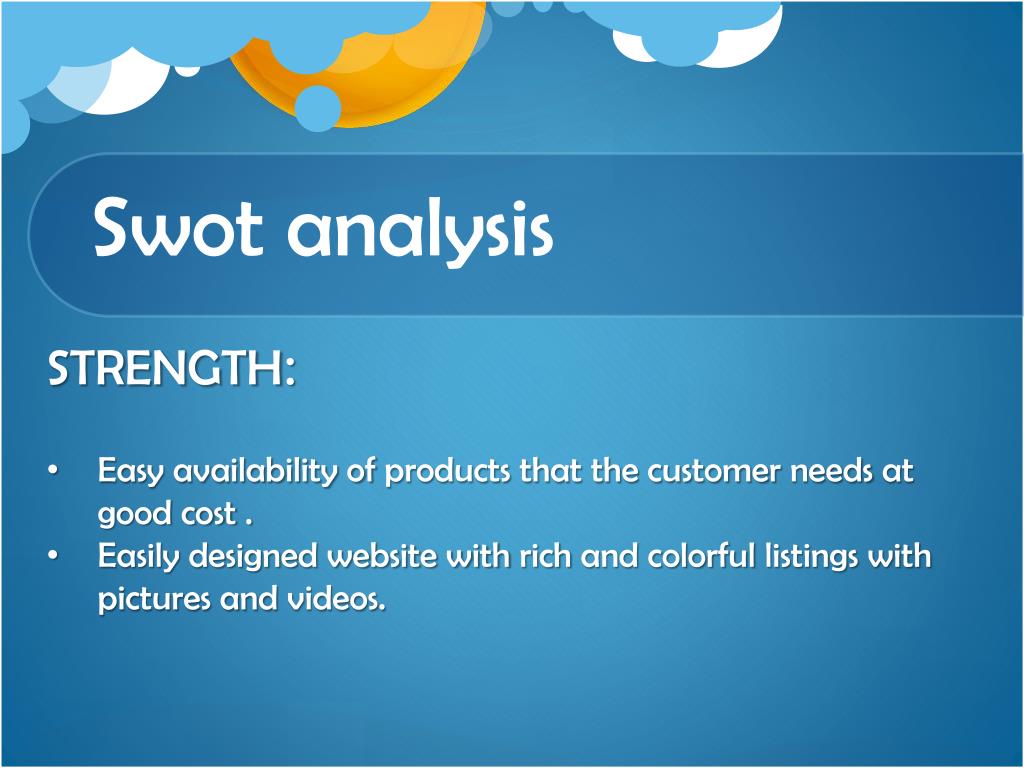 Swot analysis

STRENGTH:

• Easy availability of products that the customer needs at good cost .
• Easily designed website with rich and colorful listings with pictures and videos.